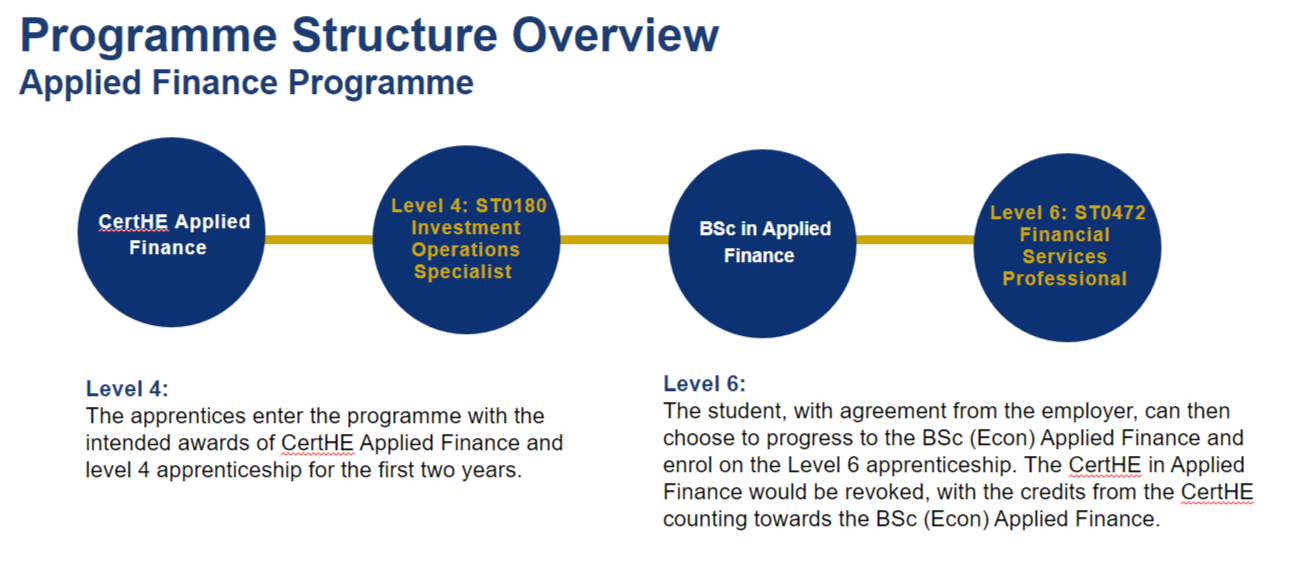 Programme Structure Overview
Applied Finance Programme

CertHE Applied Finance

Level 4: ST0180 Investment Operations Specialist

BSc in Applied Finance

Level 6: ST0472 Financial Services Professional

Level 4:
The apprentices enter the programme with the intended awards of CertHE Applied Finance and level 4 apprenticeship for the first two years.

Level 6:
The student, with agreement from the employer, can then choose to progress to the BSc (Econ) Applied Finance and enrol on the Level 6 apprenticeship. The CertHE in Applied Finance would be revoked, with the credits from the CertHE counting towards the BSc (Econ) Applied Finance.